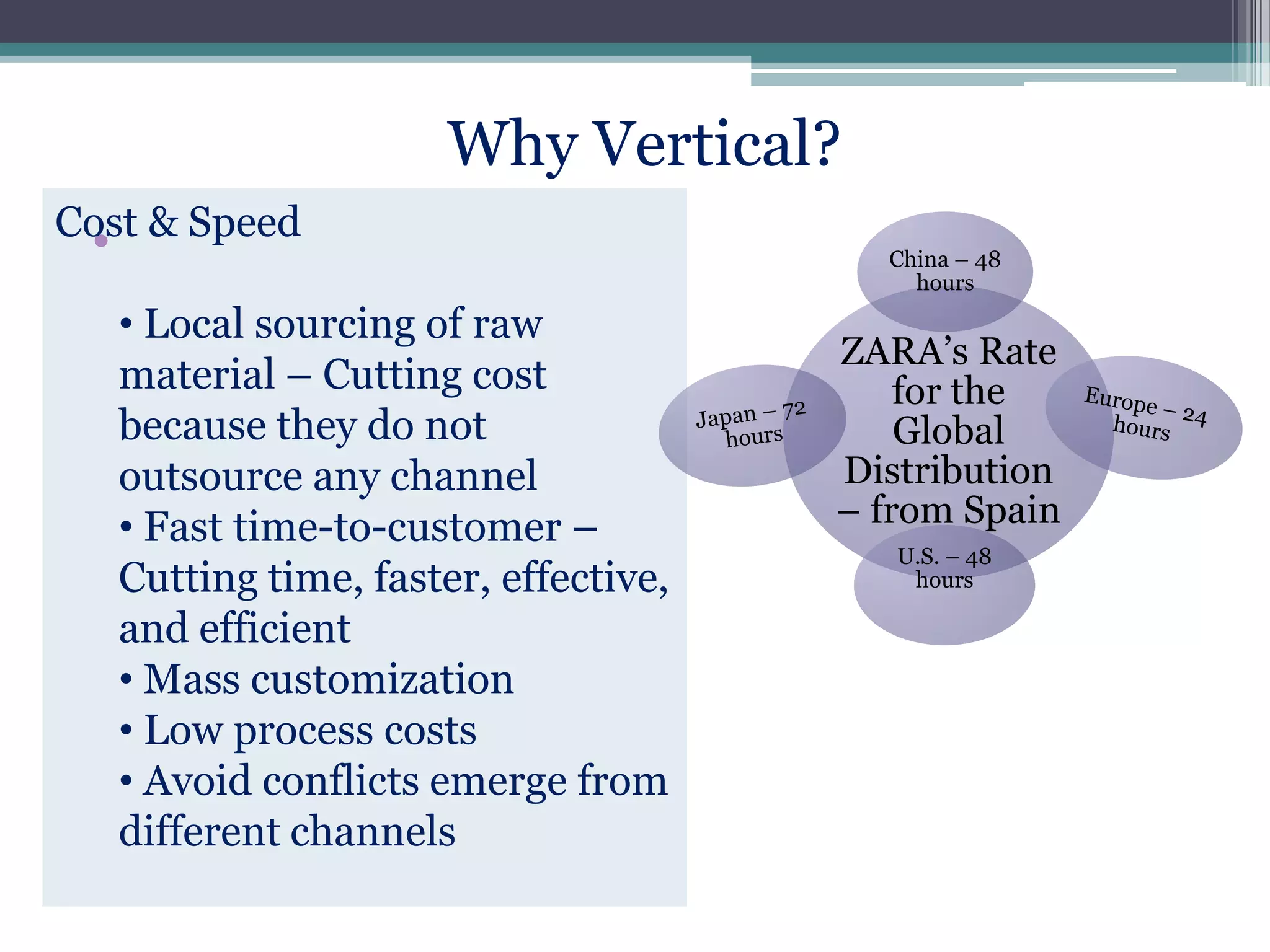 Why Vertical?

Cost & Speed

• Local sourcing of raw material – Cutting cost because they do not outsource any channel
• Fast time-to-customer – Cutting time, faster, effective, and efficient
• Mass customization
• Low process costs
• Avoid conflicts emerge from different channels

China – 48 hours

Japan – 72 hours

ZARA's Rate for the Global Distribution – from Spain

Europe – 24 hours

U.S. – 48 hours